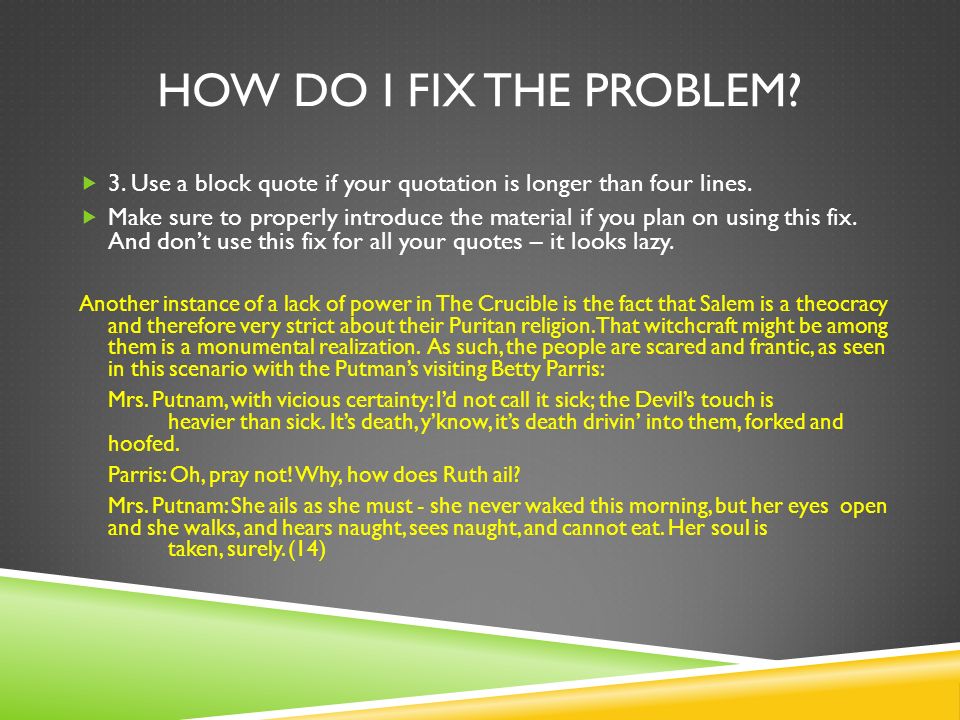 HOW DO I FIX THE PROBLEM?

3. Use a block quote if your quotation is longer than four lines.

Make sure to properly introduce the material if you plan on using this fix. And don't use this fix for all your quotes – it looks lazy.

Another instance of a lack of power in The Crucible is the fact that Salem is a theocracy and therefore very strict about their Puritan religion. That witchcraft might be among them is a monumental realization. As such, the people are scared and frantic, as seen in this scenario with the Putman's visiting Betty Parris:

Mrs. Putnam, with vicious certainty: I'd not call it sick; the Devil's touch is heavier than sick. It's death, y'know, it's death drivin' into them, forked and hoofed.

Parris: Oh, pray not! Why, how does Ruth ail?

Mrs. Putnam: She ails as she must - she never waked this morning, but her eyes open and she walks, and hears naught, sees naught, and cannot eat. Her soul is taken, surely. (14)